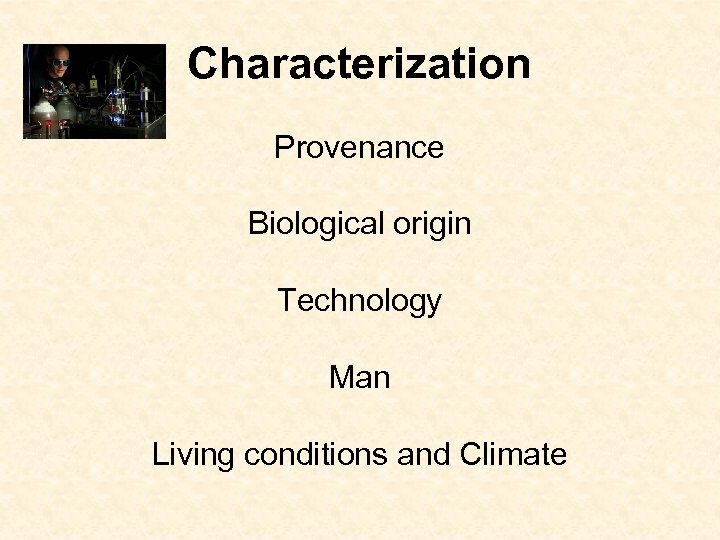 Characterization

Provenance

Biological origin

Technology

Man

Living conditions and Climate